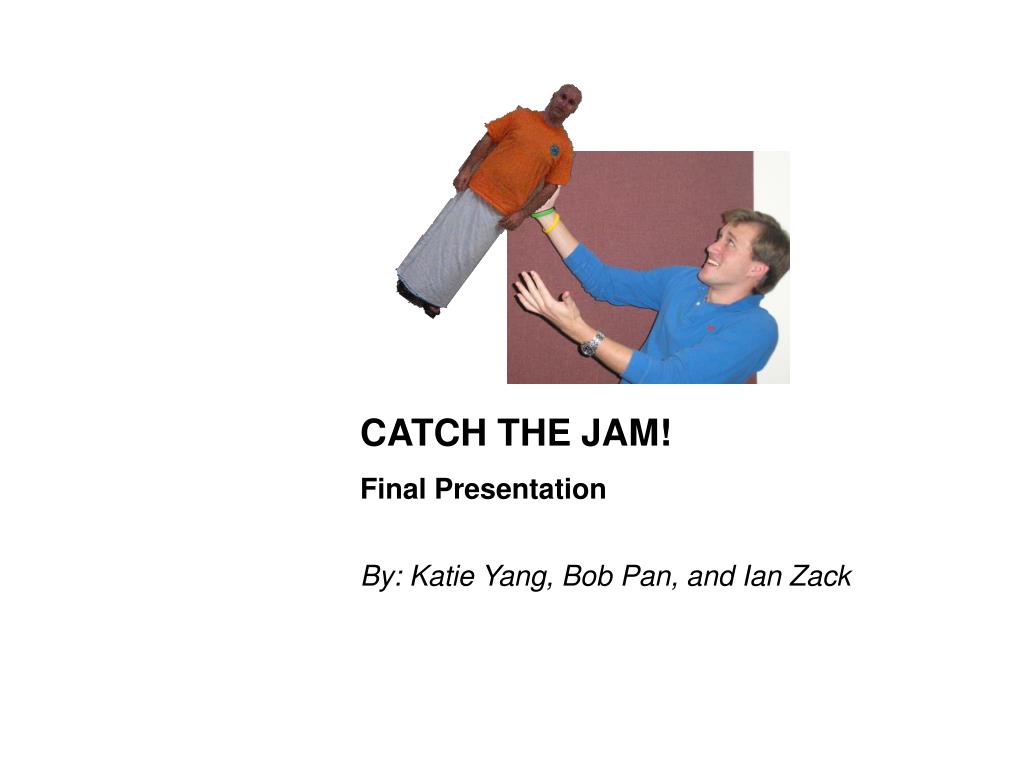 CATCH THE JAM!

Final Presentation

By: Katie Yang, Bob Pan, and Ian Zack